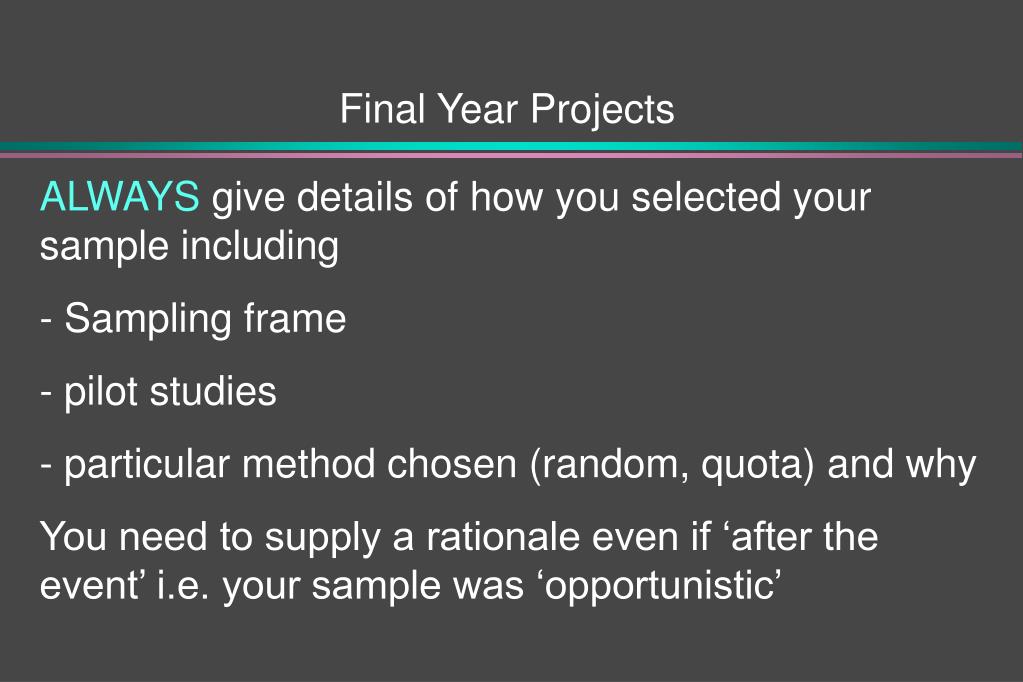 Final Year Projects

ALWAYS give details of how you selected your sample including

- Sampling frame

- pilot studies

- particular method chosen (random, quota) and why

You need to supply a rationale even if ‘after the event’ i.e. your sample was ‘opportunistic’